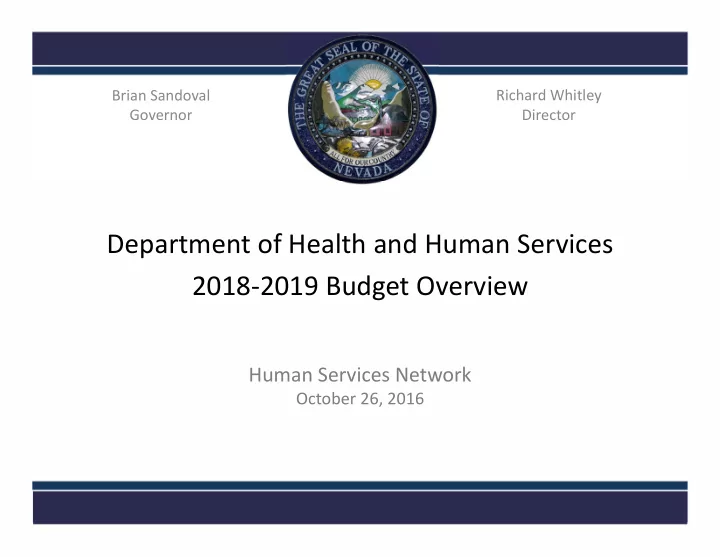 Brian Sandoval
Governor

THE GREAT SEAL OF THE STATE OF NEVADA
ALL FOR OUR COUNTRY

Richard Whitley
Director

Department of Health and Human Services
2018-2019 Budget Overview

Human Services Network
October 26, 2016